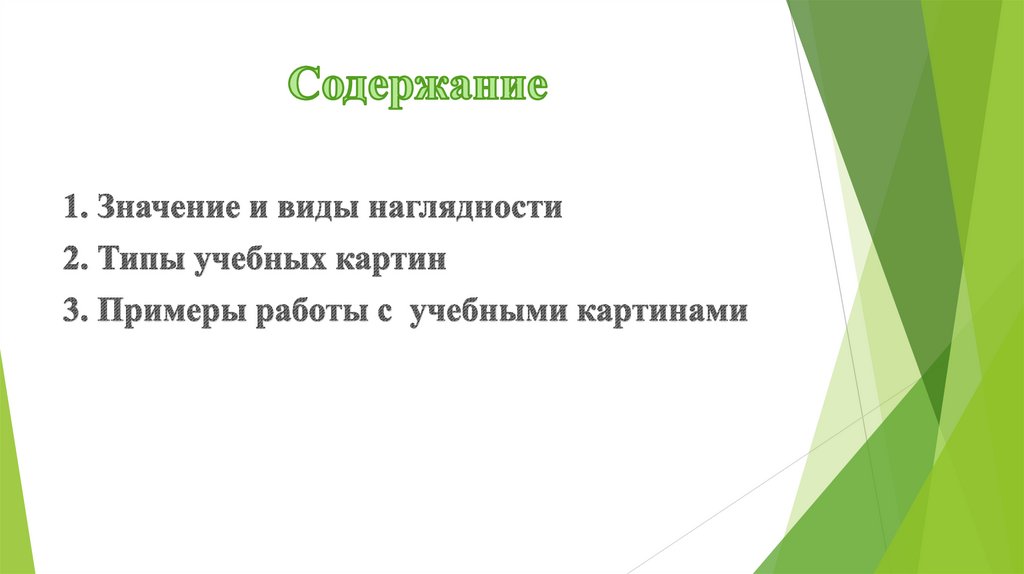 Содержание

1. Значение и виды наглядности
2. Типы учебных картин
3. Примеры работы с учебными картинами